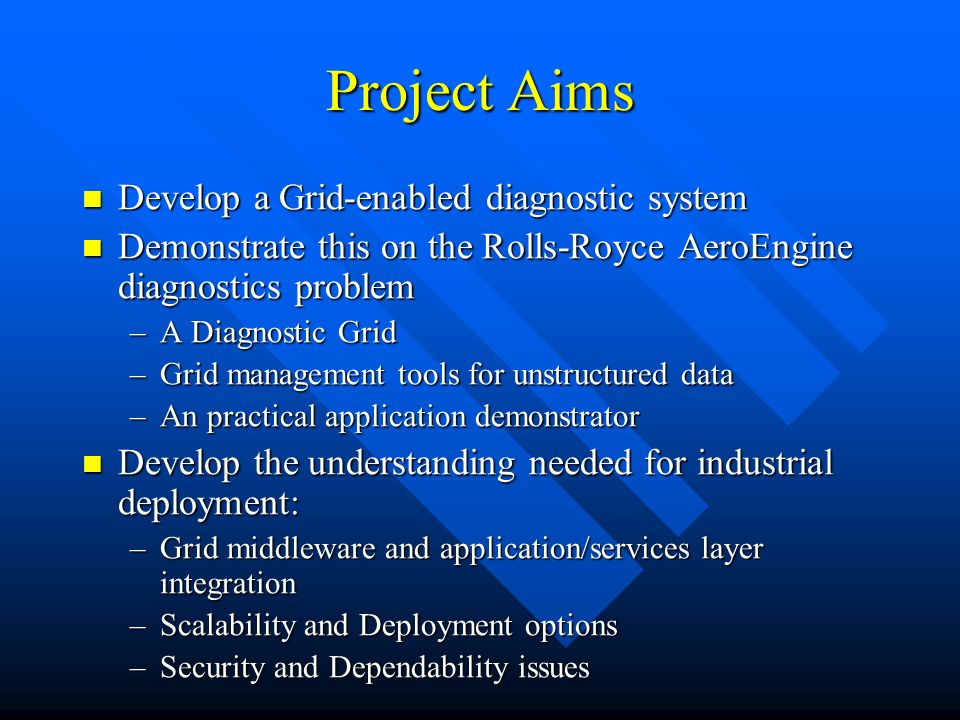 Project Aims

Develop a Grid-enabled diagnostic system

Demonstrate this on the Rolls-Royce AeroEngine diagnostics problem

– A Diagnostic Grid

– Grid management tools for unstructured data

– An practical application demonstrator

Develop the understanding needed for industrial deployment:

– Grid middleware and application/services layer integration

– Scalability and Deployment options

– Security and Dependability issues